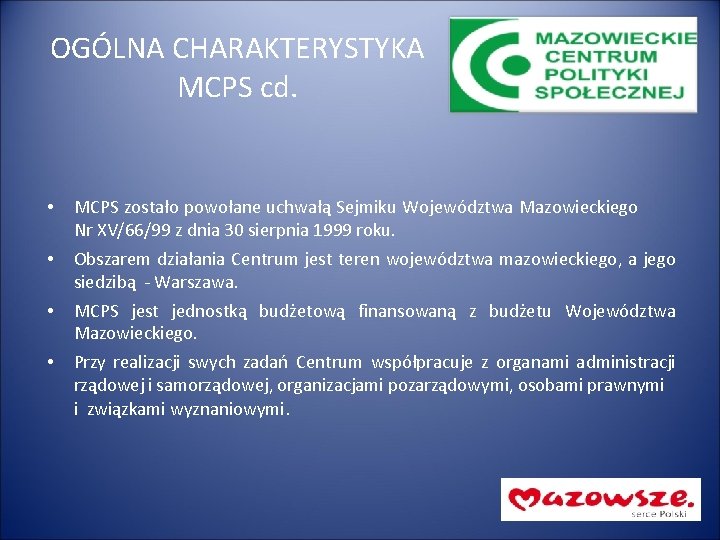 OGÓLNA CHARAKTERYSTYKA MCPS cd.

MAZOWIECKIE CENTRUM POLITYKI SPOŁECZNEJ

• MCPS zostało powołane uchwałą Sejmiku Województwa Mazowieckiego Nr XV/66/99 z dnia 30 sierpnia 1999 roku.

• Obszarem działania Centrum jest teren województwa mazowieckiego, a jego siedzibą - Warszawa.

• MCPS jest jednostką budżetową finansowaną z budżetu Województwa Mazowieckiego.

• Przy realizacji swych zadań Centrum współpracuje z organami administracji rządowej i samorządowej, organizacjami pozarządowymi, osobami prawnymi i związkami wyznaniowymi.

Mazowsze. serce Polski